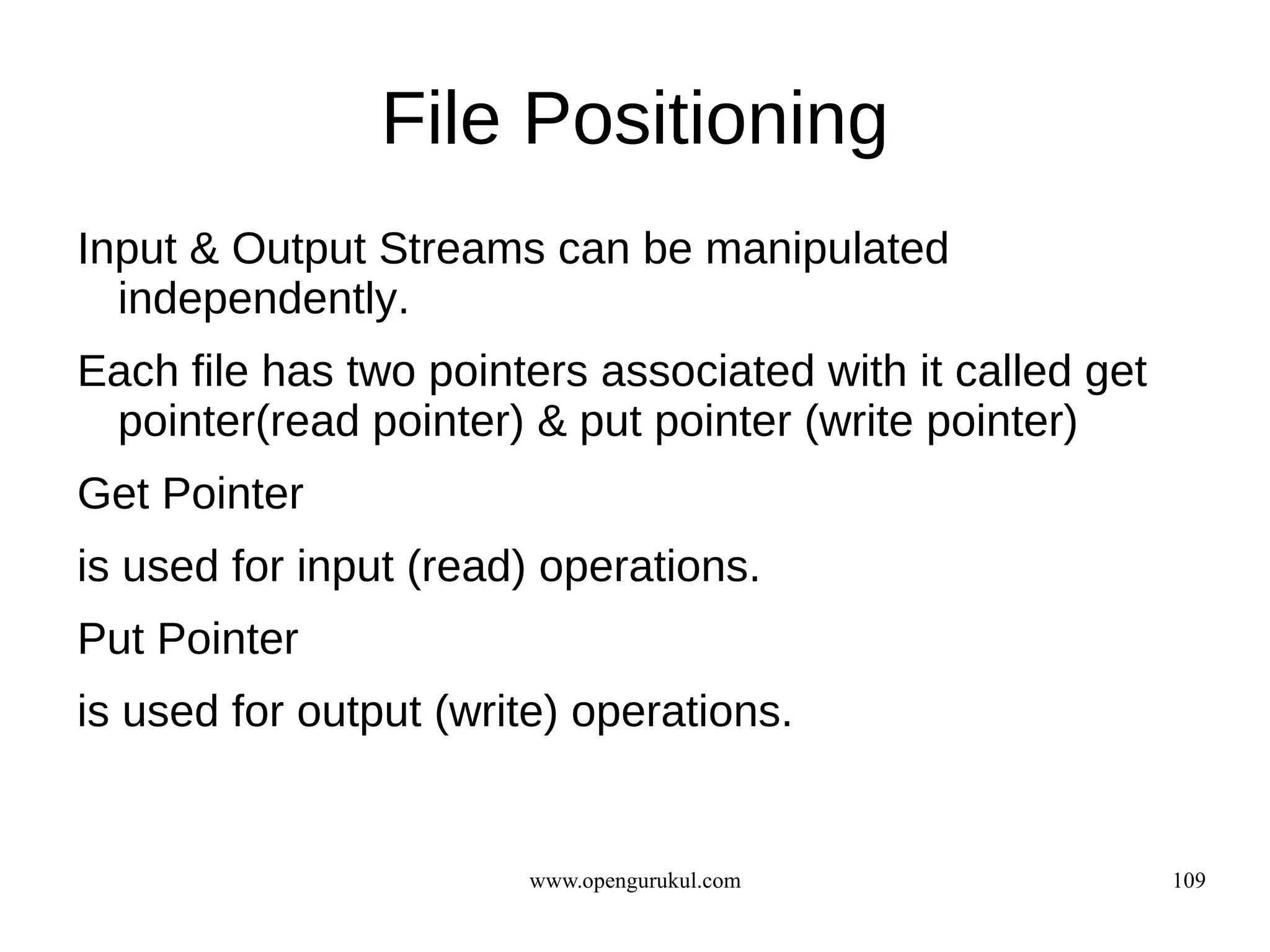 File Positioning

Input & Output Streams can be manipulated independently.

Each file has two pointers associated with it called get pointer(read pointer) & put pointer (write pointer)

Get Pointer

is used for input (read) operations.

Put Pointer

is used for output (write) operations.

www.opengurukul.com

109